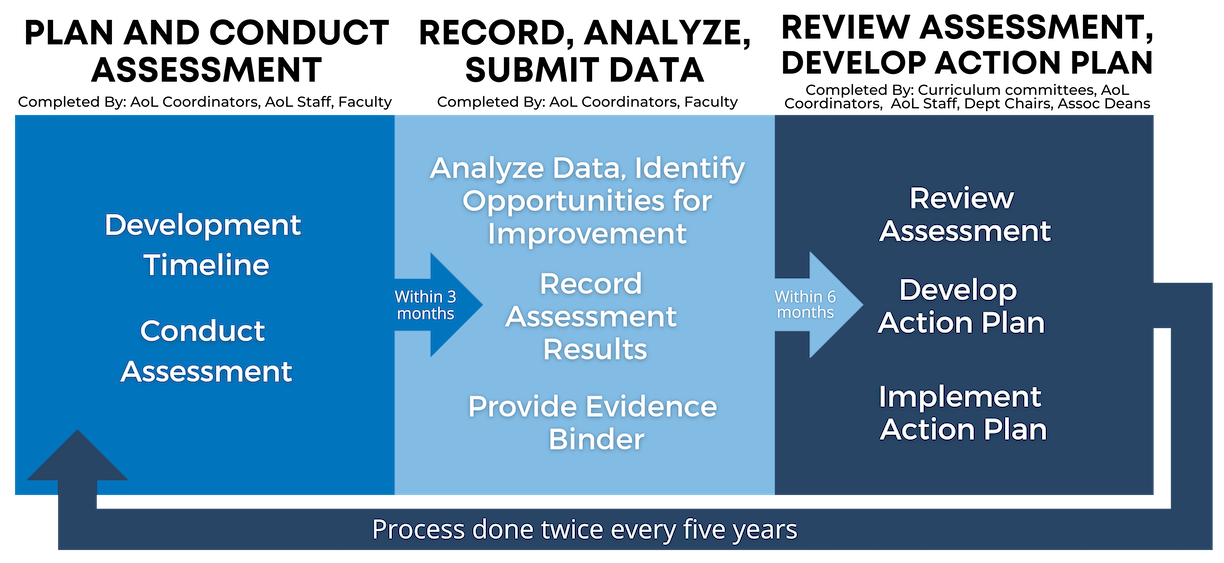 PLAN AND CONDUCT ASSESSMENT
Completed By: AoL Coordinators, AoL Staff, Faculty

Development Timeline

Conduct Assessment

Within 3 months

RECORD, ANALYZE, SUBMIT DATA
Completed By: AoL Coordinators, Faculty

Analyze Data, Identify Opportunities for Improvement

Record Assessment Results

Provide Evidence Binder

Within 6 months

REVIEW ASSESSMENT, DEVELOP ACTION PLAN
Completed By: Curriculum committees, AoL Coordinators, AoL Staff, Dept Chairs, Assoc Deans

Review Assessment

Develop Action Plan

Implement Action Plan

Process done twice every five years